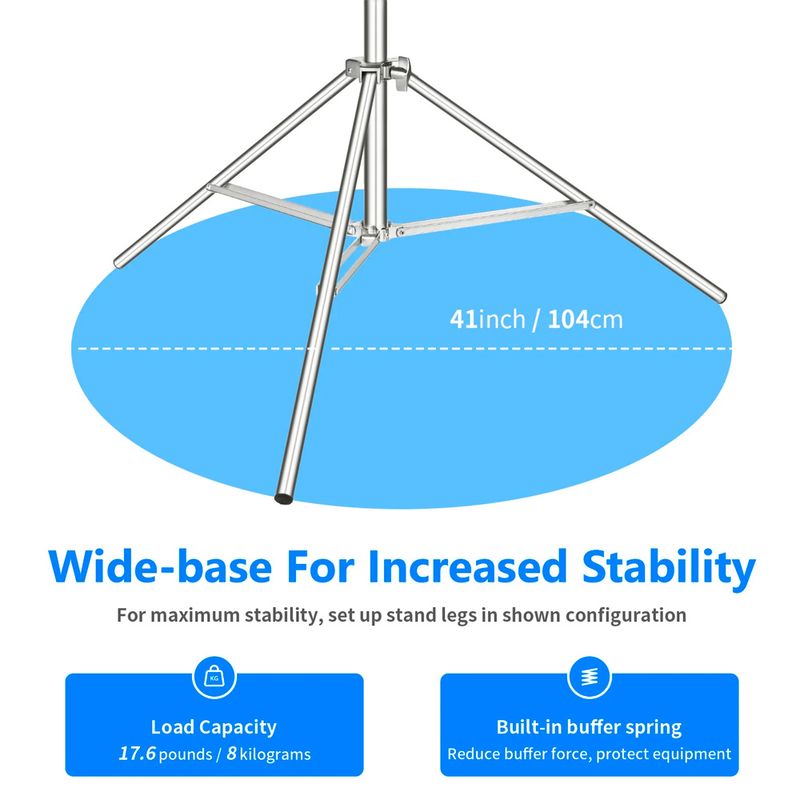 41inch / 104cm

Wide-base For Increased Stability

For maximum stability, set up stand legs in shown configuration

KG

Load Capacity
17.6 pounds / 8 kilograms

Built-in buffer spring
Reduce buffer force, protect equipment